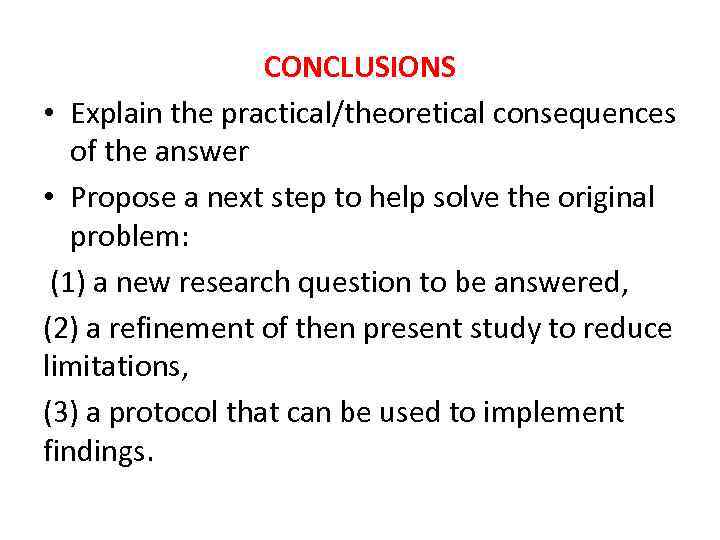 CONCLUSIONS

• Explain the practical/theoretical consequences of the answer

• Propose a next step to help solve the original problem:

(1) a new research question to be answered,

(2) a refinement of then present study to reduce limitations,

(3) a protocol that can be used to implement findings.